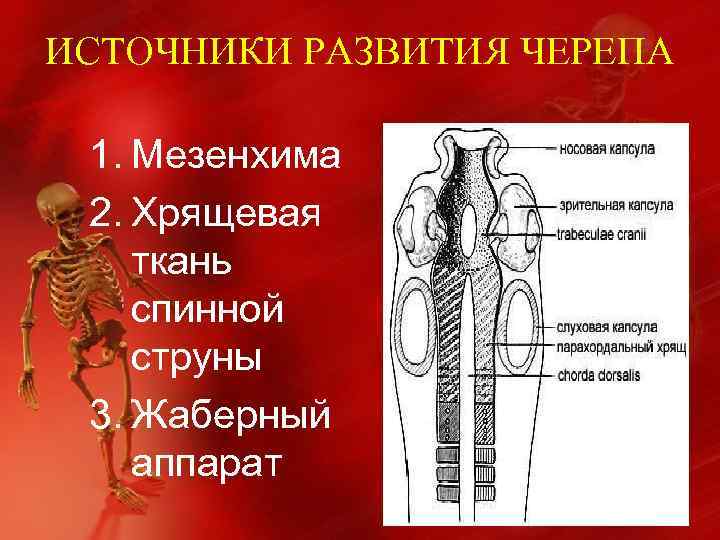 ИСТОЧНИКИ РАЗВИТИЯ ЧЕРЕПА

1. Мезенхима
2. Хрящевая ткань спинной струны
3. Жаберный аппарат

носовая капсула
зрительная капсула
trabeculae cranii
слуховая капсула
парахордальный хрящ
chorda dorsalis